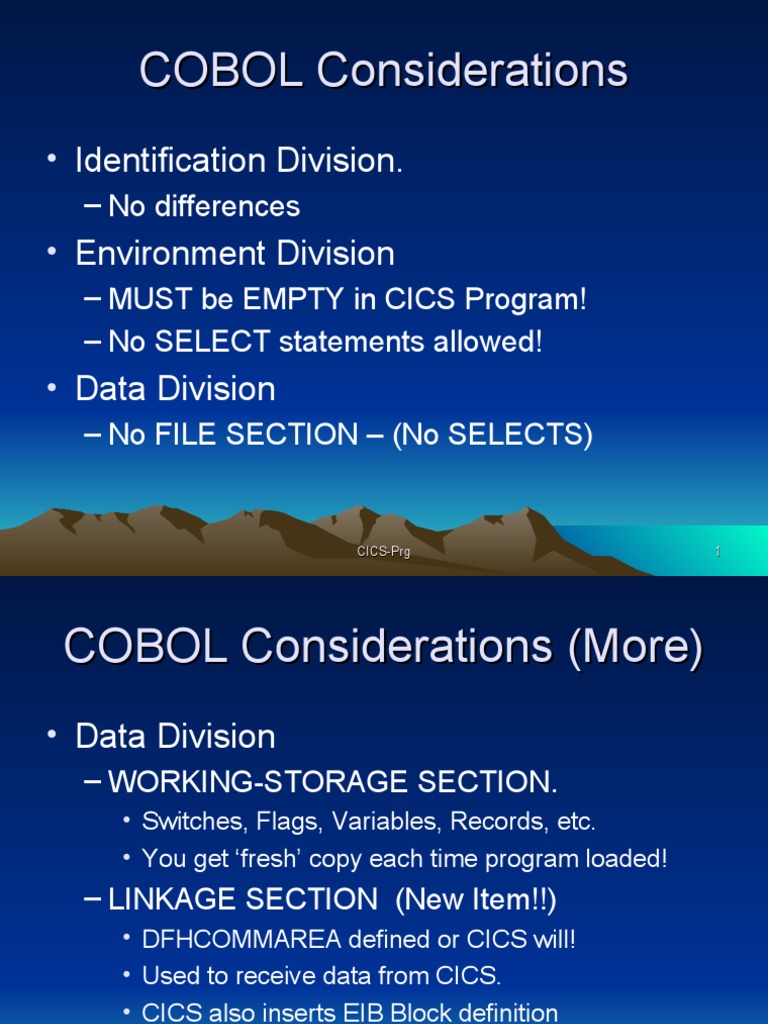 COBOL Considerations

• Identification Division.
– No differences
• Environment Division
– MUST be EMPTY in CICS Program!
– No SELECT statements allowed!
• Data Division
– No FILE SECTION – (No SELECTS)

CICS-Prg

1

COBOL Considerations (More)

• Data Division
– WORKING-STORAGE SECTION.
• Switches, Flags, Variables, Records, etc.
• You get 'fresh' copy each time program loaded!
– LINKAGE SECTION (New Item!!)
• DFHCOMMAREA defined or CICS will!
• Used to receive data from CICS.
• CICS also inserts EIB Block definition